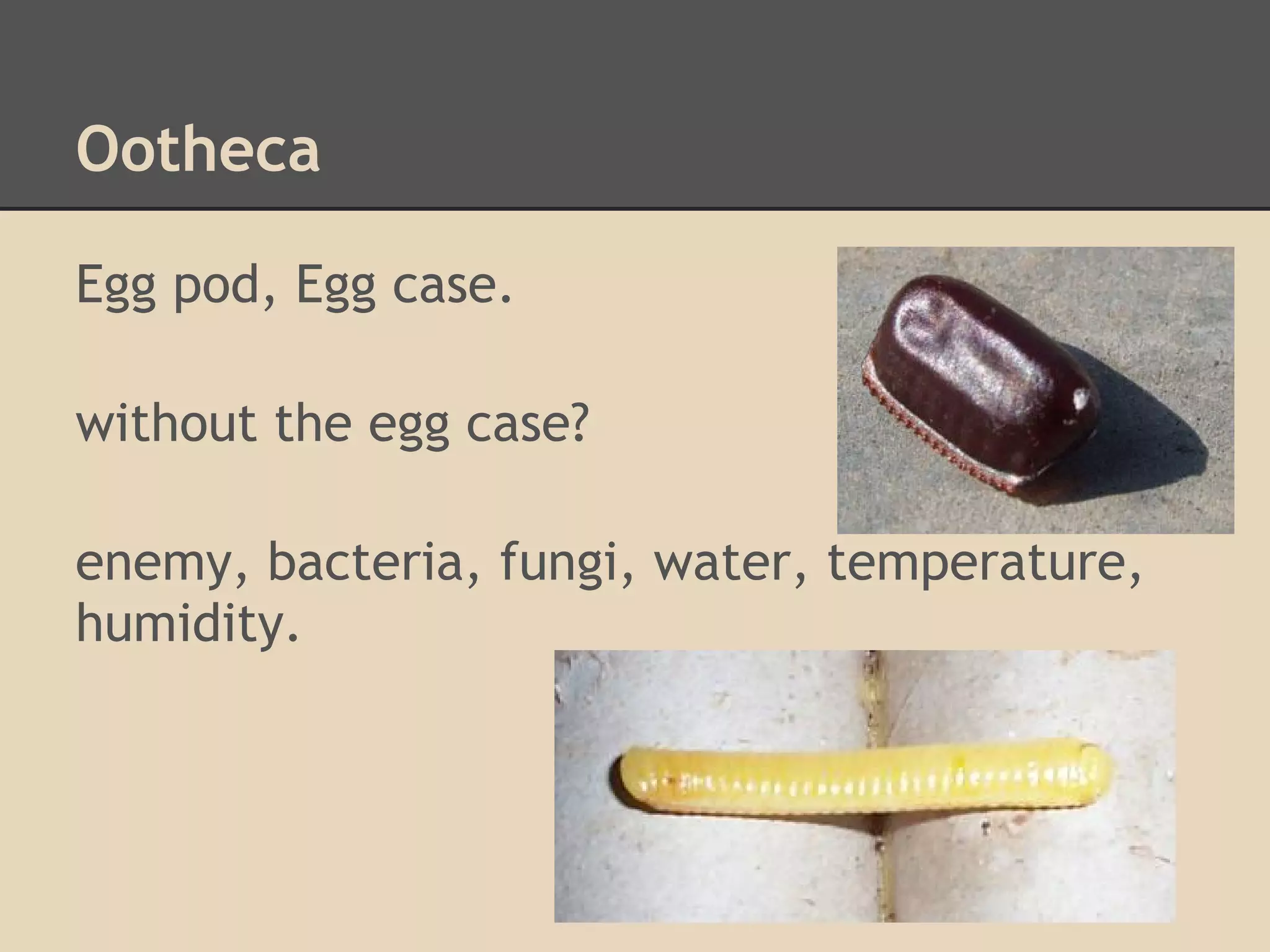 Ootheca

Egg pod, Egg case.

without the egg case?

enemy, bacteria, fungi, water, temperature, humidity.